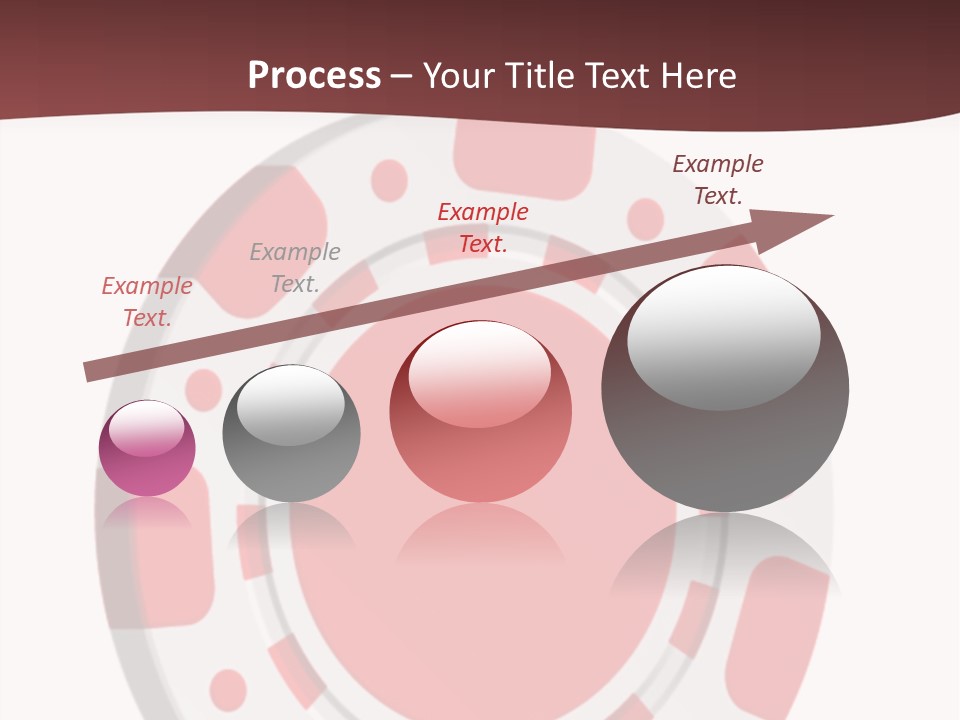 Process – Your Title Text Here

Example Text.

Example Text.

Example Text.

Example Text.